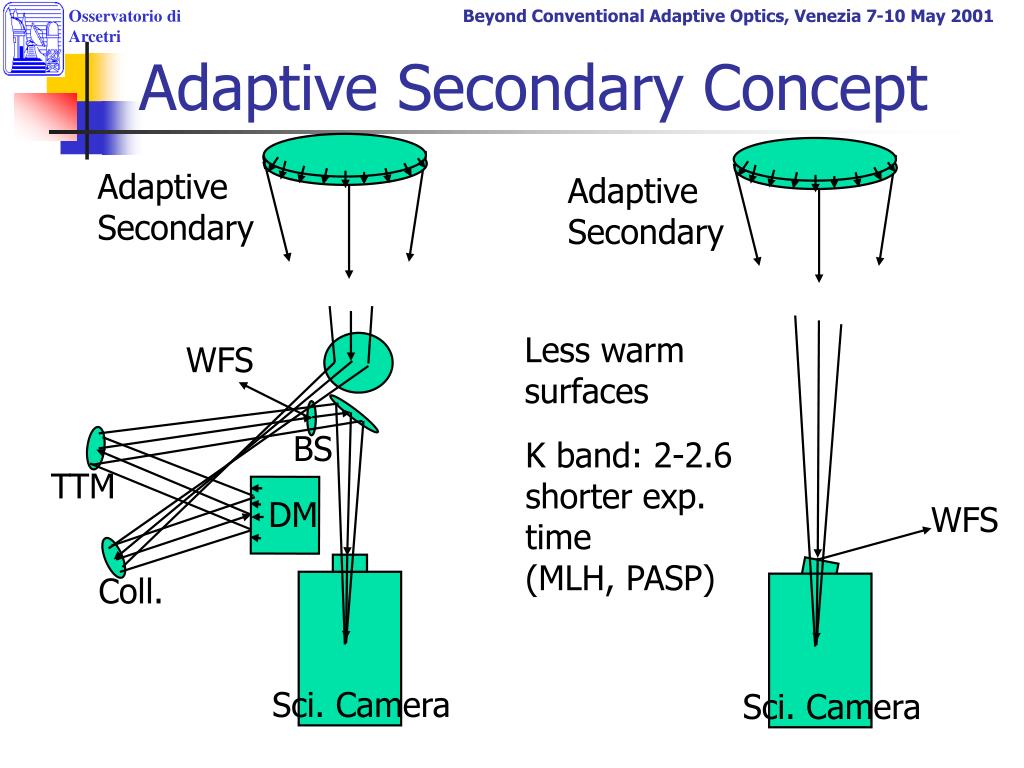 Osservatorio di Arcetri

Beyond Conventional Adaptive Optics, Venezia 7-10 May 2001

Adaptive Secondary Concept

Adaptive Secondary

WFS

BS

TTM

DM

Coll.

Sci. Camera

Adaptive Secondary

Less warm surfaces

K band: 2-2.6 shorter exp. time (MLH, PASP)

WFS

Sci. Camera